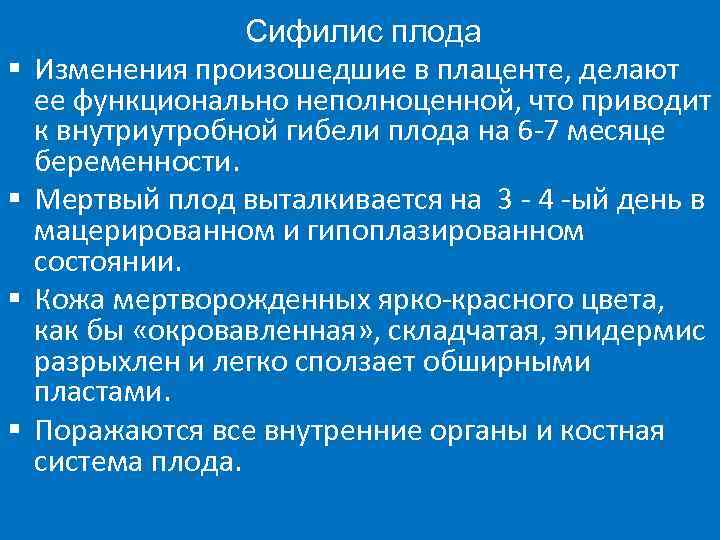 Сифилис плода

▪ Изменения произошедшие в плаценте, делают ее функционально неполноценной, что приводит к внутриутробной гибели плода на 6-7 месяце беременности.

▪ Мертвый плод выталкивается на 3 - 4 -ый день в мацерированном и гипоплазированном состоянии.

▪ Кожа мертворожденных ярко-красного цвета, как бы «окровавленная», складчатая, эпидермис разрыхлен и легко сползает обширными пластами.

▪ Поражаются все внутренние органы и костная система плода.